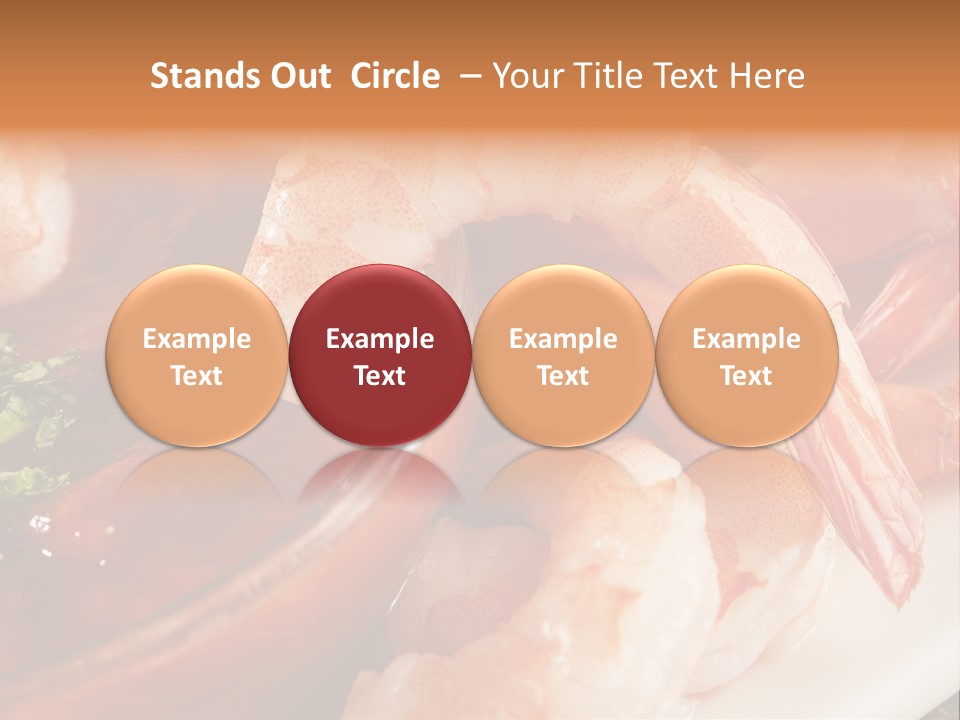 Stands Out Circle – Your Title Text Here

Example Text

Example Text

Example Text

Example Text